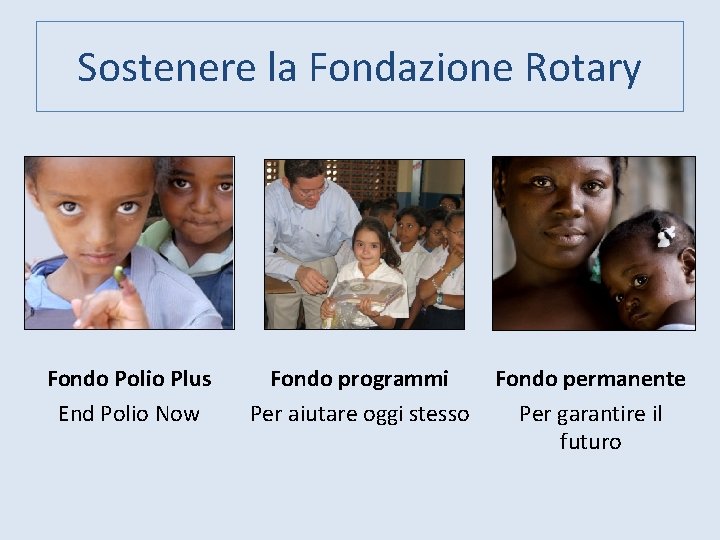 Sostenere la Fondazione Rotary

Fondo Polio Plus
End Polio Now

Fondo programmi
Per aiutare oggi stesso

Fondo permanente
Per garantire il futuro